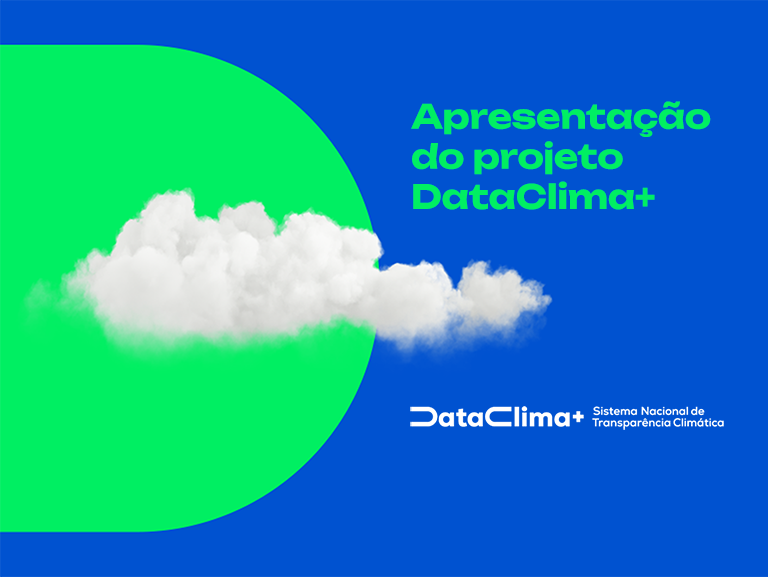 Apresentação do projeto DataClima+

DataClima+ Sistema Nacional de Transparência Climática